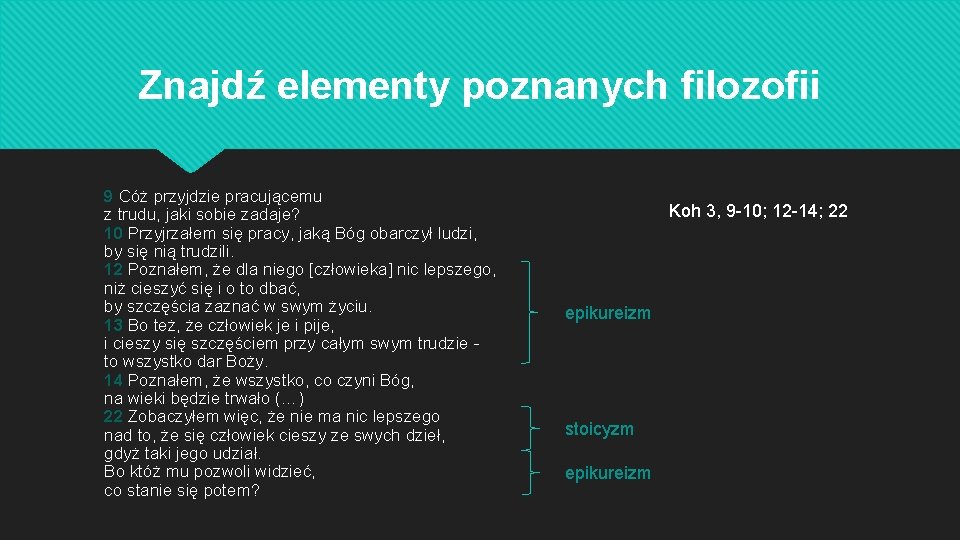 Znajdź elementy poznanych filozofii

9 Cóż przyjdzie pracującemu z trudu, jaki sobie zadaje?
10 Przyjrzałem się pracy, jaką Bóg obarczył ludzi, by się nią trudzili.
12 Poznałem, że dla niego [człowieka] nic lepszego, niż cieszyć się i o to dbać, by szczęścia zaznać w swym życiu.
13 Bo też, że człowiek je i pije, i cieszy się szczęściem przy całym swym trudzie - to wszystko dar Boży.
14 Poznałem, że wszystko, co czyni Bóg, na wieki będzie trwało (…)
22 Zobaczyłem więc, że nie ma nic lepszego nad to, że się człowiek cieszy ze swych dzieł, gdyż taki jego udział. Bo któż mu pozwoli widzieć, co stanie się potem?

Koh 3, 9-10; 12-14; 22

epikureizm

stoicyzm

epikureizm